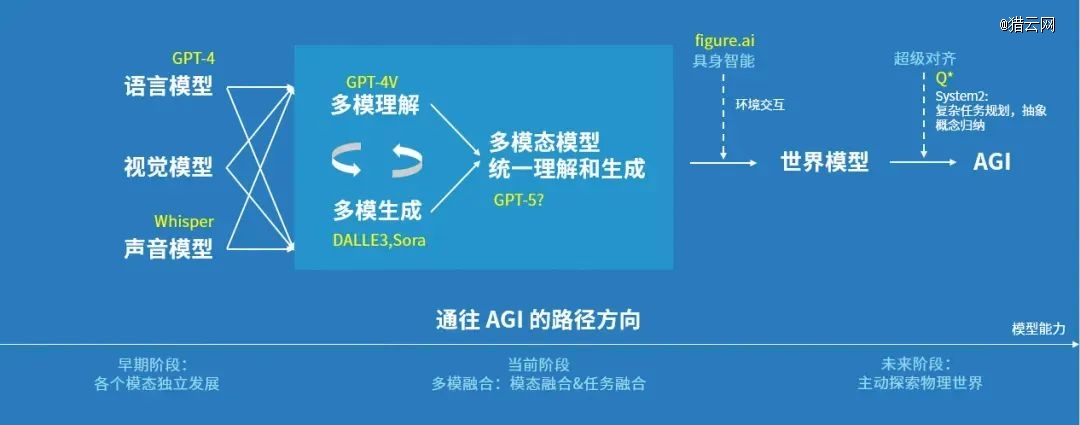 @猎云网

GPT-4
语言模型

视觉模型

Whisper
声音模型

GPT-4V
多模理解

多模生成
DALLE3,Sora

多模态模型
统一理解和生成
GPT-5?

figure.ai
具身智能

环境交互

世界模型

超级对齐
Q*
System2:
复杂任务规划，抽象概念归纳

AGI

通往 AGI 的路径方向

模型能力

早期阶段：
各个模态独立发展

当前阶段
多模融合：模态融合&任务融合

未来阶段：
主动探索物理世界